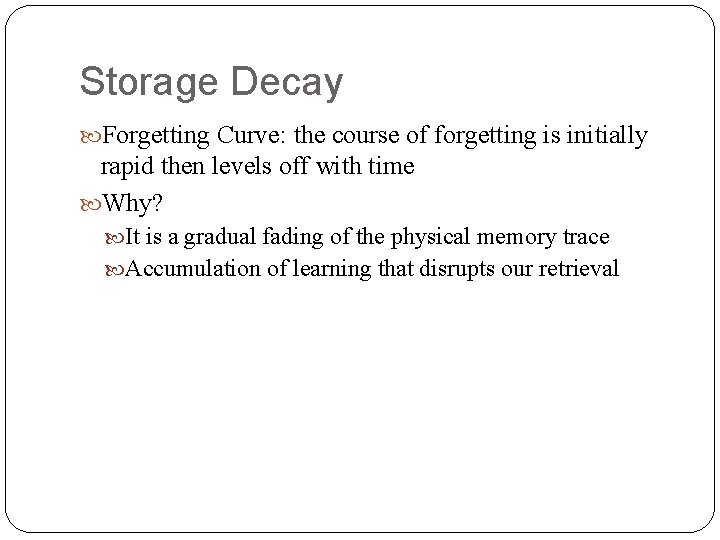 Storage Decay

Forgetting Curve: the course of forgetting is initially rapid then levels off with time

Why?

It is a gradual fading of the physical memory trace

Accumulation of learning that disrupts our retrieval